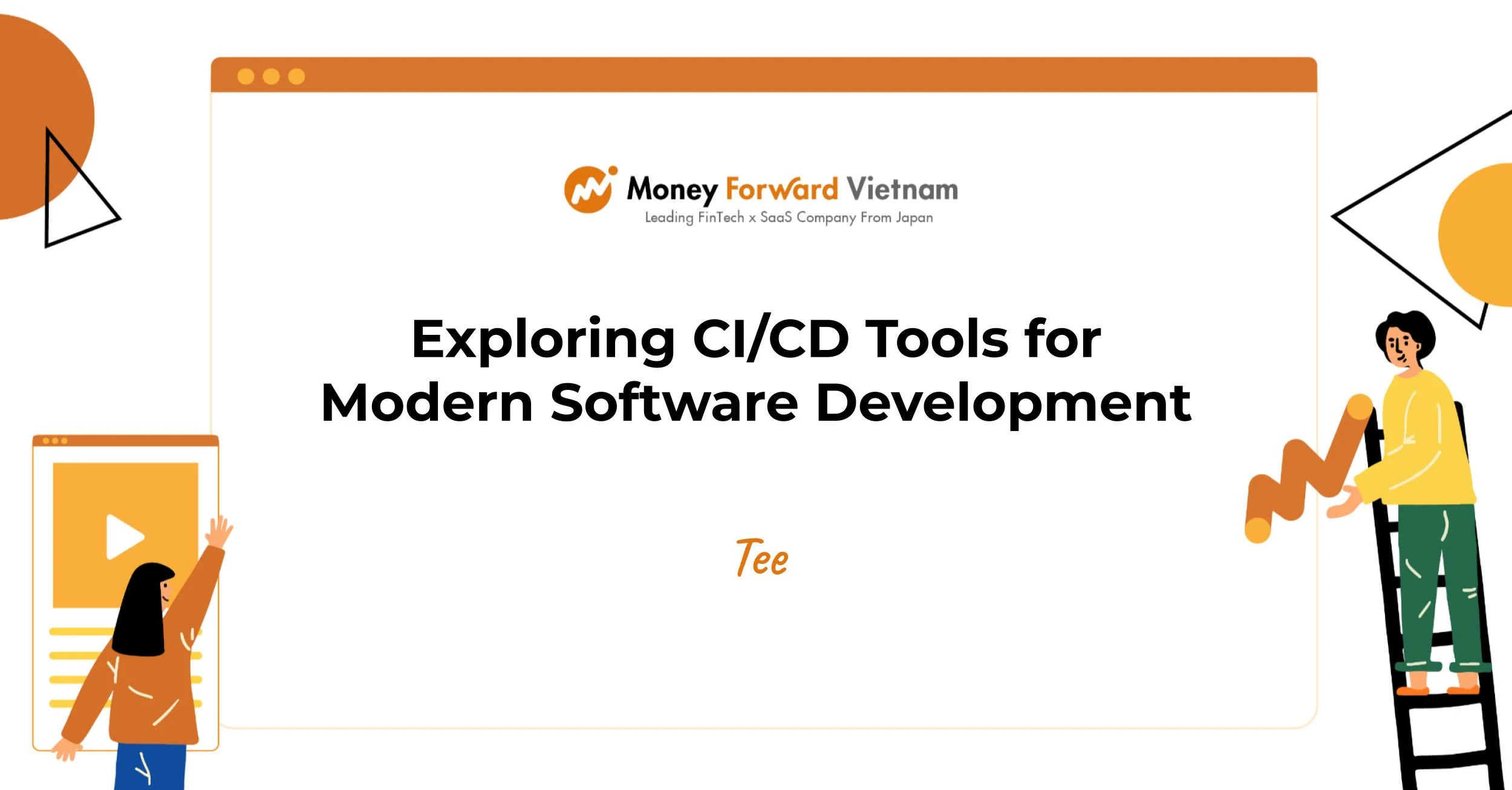 Money Forward Vietnam
Leading FinTech x SaaS Company From Japan

Exploring CI/CD Tools for Modern Software Development

Tee